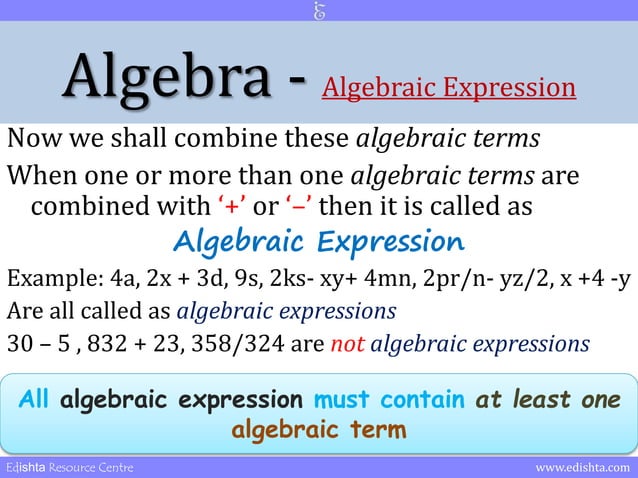 Algebra - Algebraic Expression

Now we shall combine these algebraic terms

When one or more than one algebraic terms are combined with '+' or '–' then it is called as

Algebraic Expression

Example: 4a, 2x + 3d, 9s, 2ks- xy+ 4mn, 2pr/n- yz/2, x +4 -y

Are all called as algebraic expressions

30 – 5 , 832 + 23, 358/324 are not algebraic expressions

All algebraic expression must contain at least one algebraic term

Edishta Resource Centre

www.edishta.com